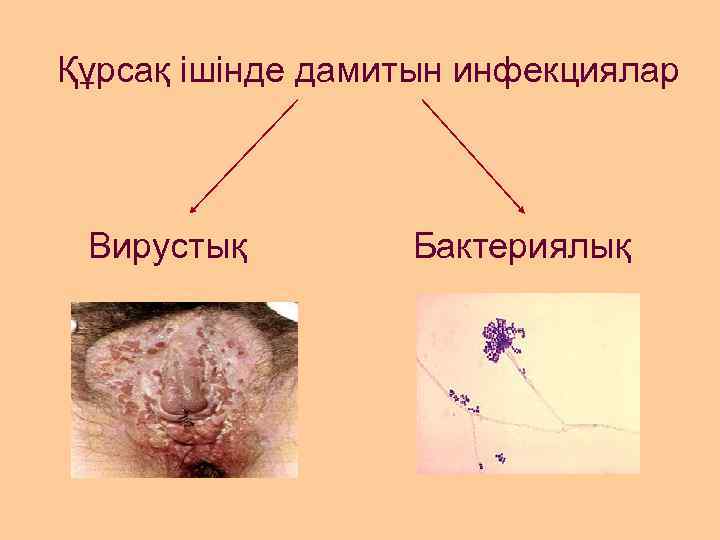 Құрсақ ішінде дамитын инфекциялар

Вирустық

Бактериялық